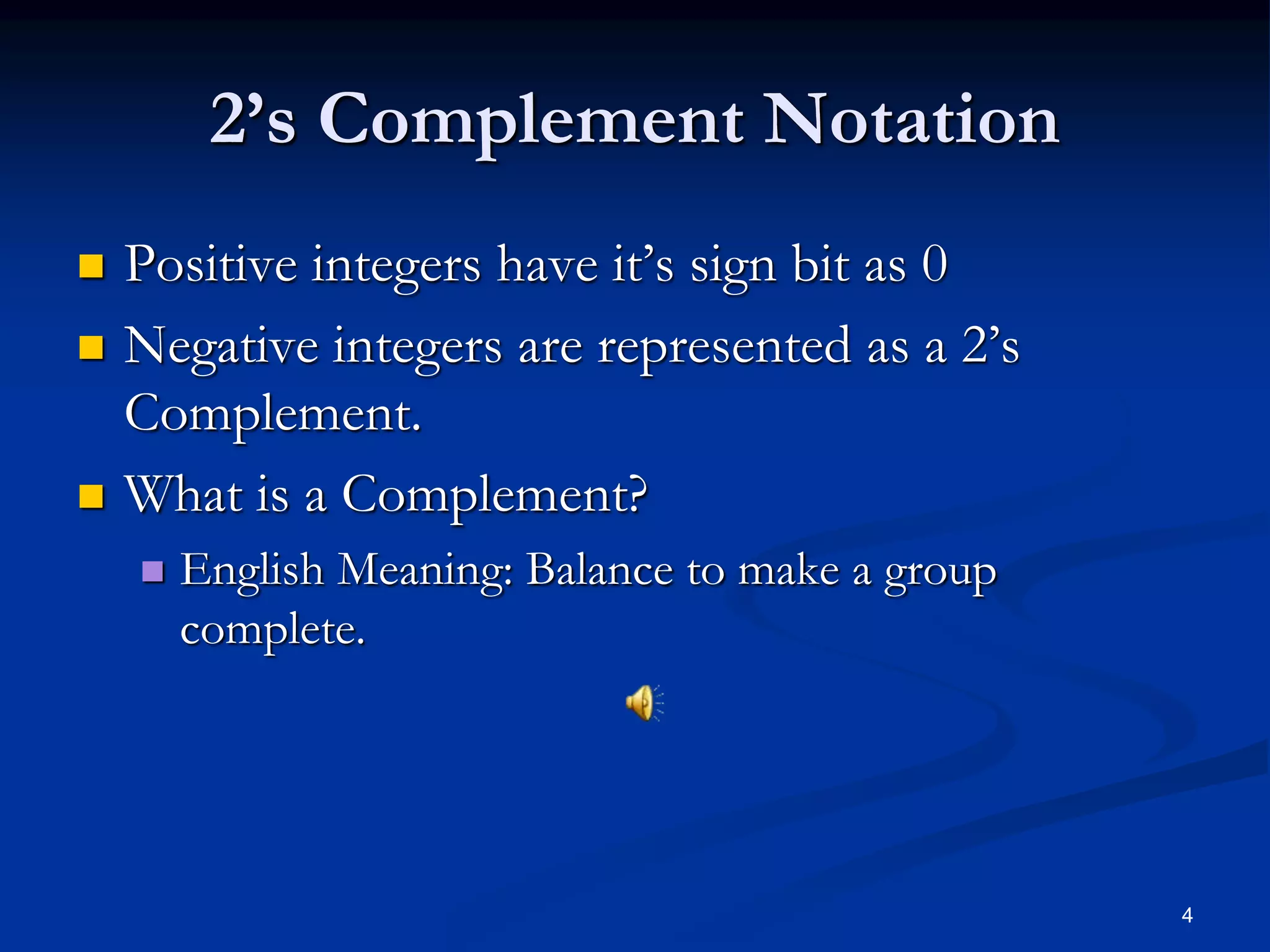 2’s Complement Notation

Positive integers have it’s sign bit as 0

Negative integers are represented as a 2’s Complement.

What is a Complement?

English Meaning: Balance to make a group complete.

4